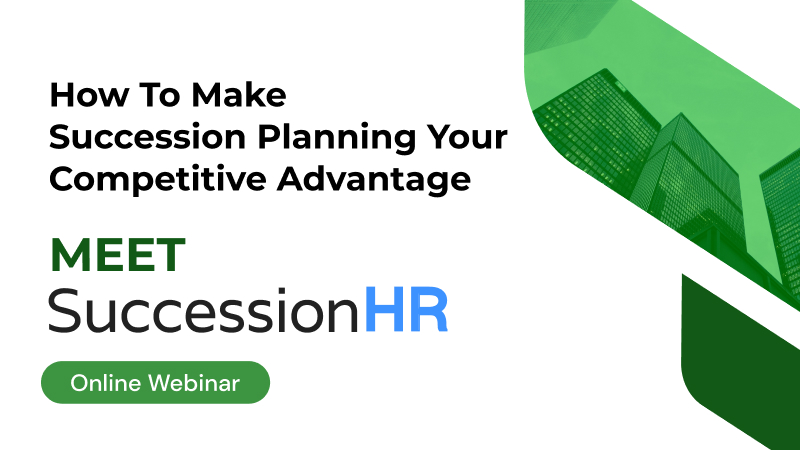 How To Make Succession Planning Your Competitive Advantage

MEET
SuccessionHR

Online Webinar